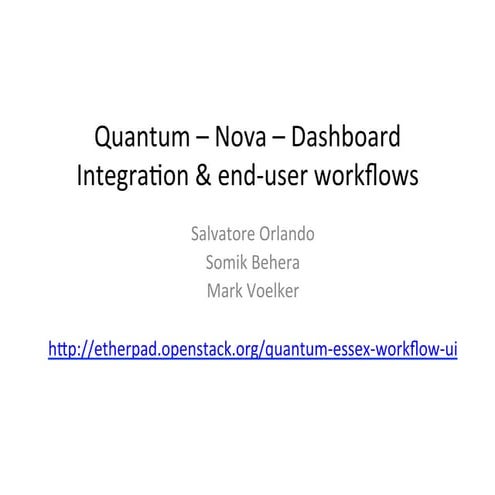 Quantum – Nova – Dashboard
Integration & end-user workflows

Salvatore Orlando
Somik Behera
Mark Voelker

http://etherpad.openstack.org/quantum-essex-workflow-ui